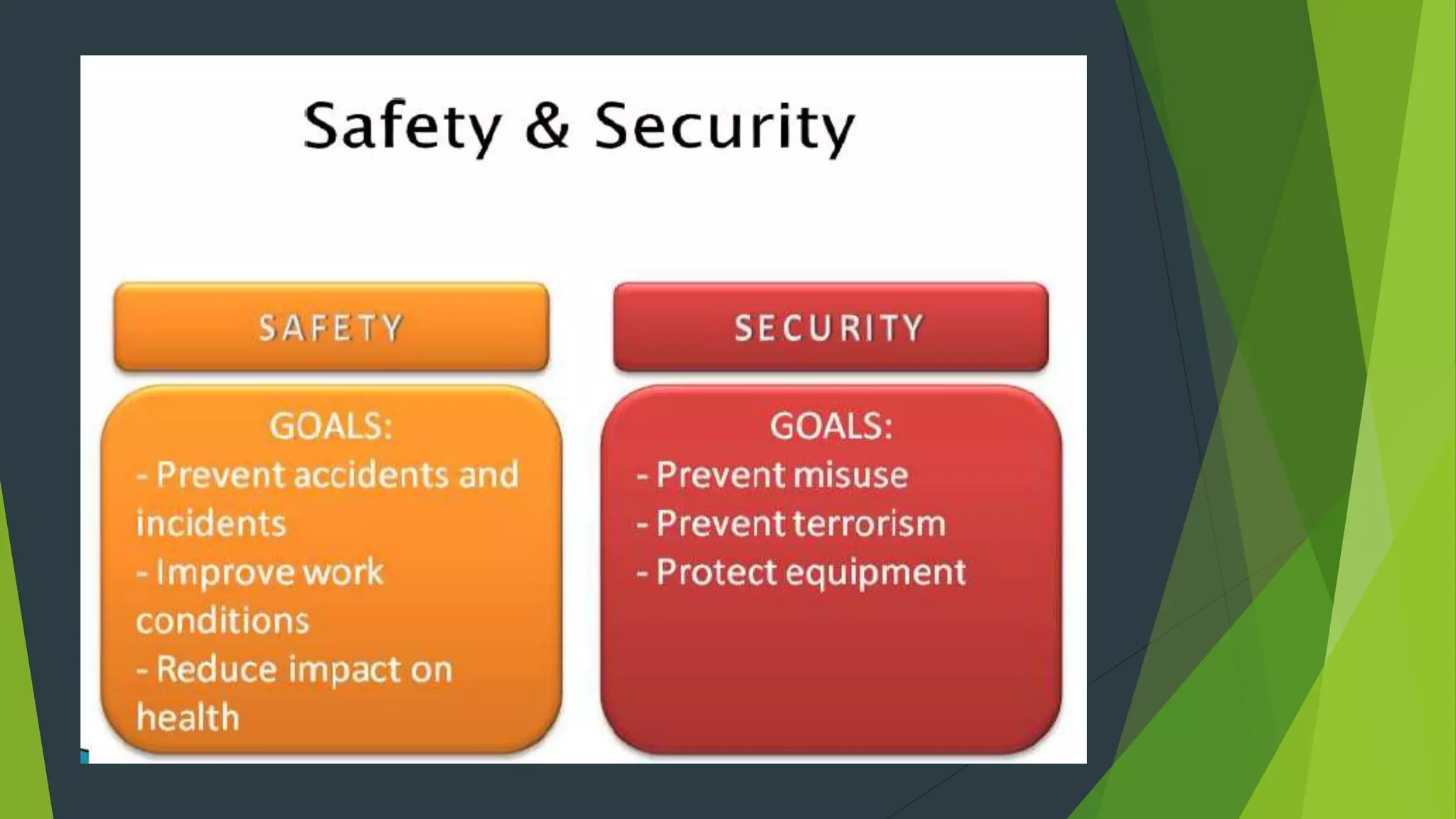 Safety & Security

SAFETY

GOALS:
- Prevent accidents and incidents
- Improve work conditions
- Reduce impact on health

SECURITY

GOALS:
- Prevent misuse
- Prevent terrorism
- Protect equipment